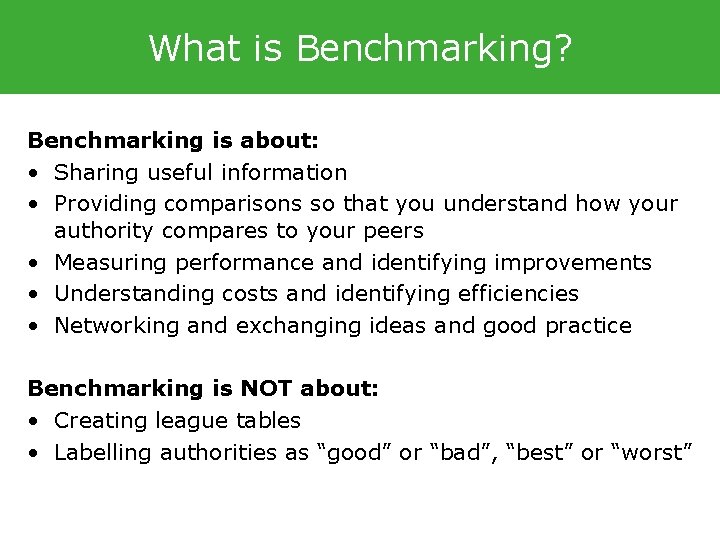 What is Benchmarking?

Benchmarking is about:
• Sharing useful information
• Providing comparisons so that you understand how your authority compares to your peers
• Measuring performance and identifying improvements
• Understanding costs and identifying efficiencies
• Networking and exchanging ideas and good practice

Benchmarking is NOT about:
• Creating league tables
• Labelling authorities as “good” or “bad”, “best” or “worst”